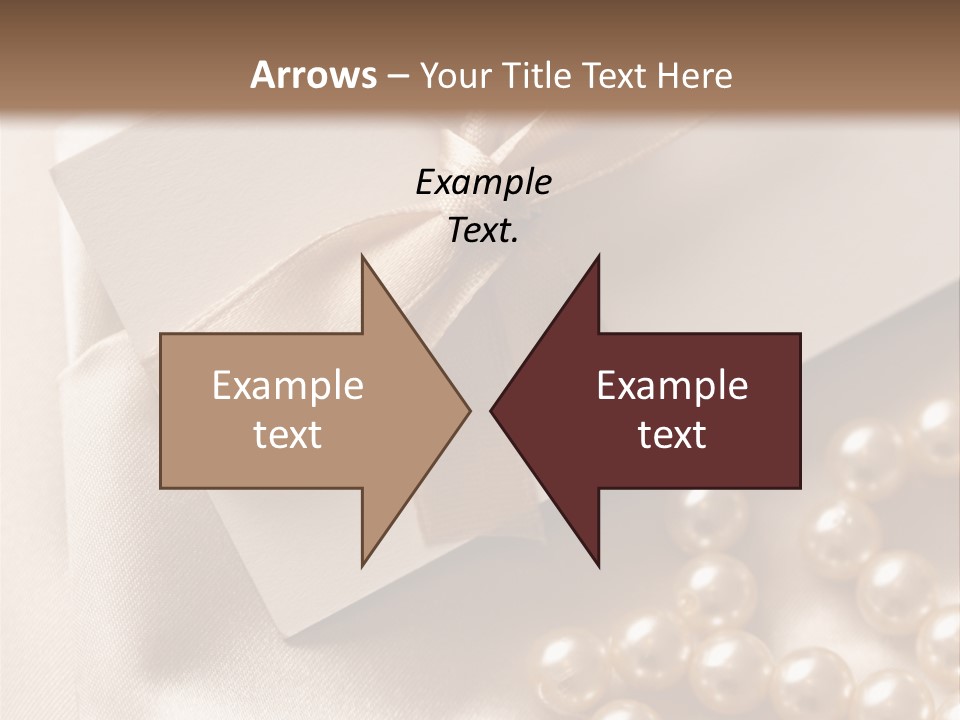 Arrows – Your Title Text Here

Example Text.

Example text

Example text